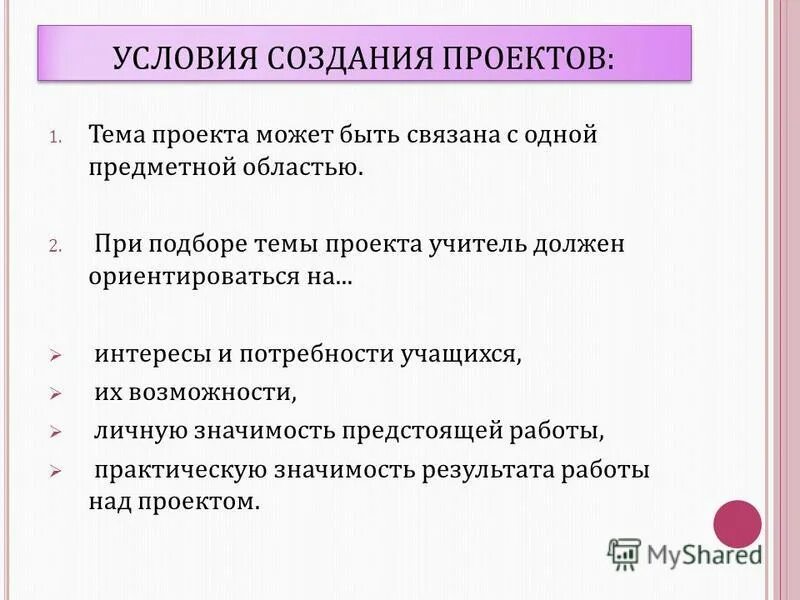 УСЛОВИЯ СОЗДАНИЯ ПРОЕКТОВ:

1. Тема проекта может быть связана с одной предметной областью.

2. При подборе темы проекта учитель должен ориентироваться на...

➢ интересы и потребности учащихся,
➢ их возможности,
➢ личную значимость предстоящей работы,
➢ практическую значимость результата работы над проектом.

MyShared